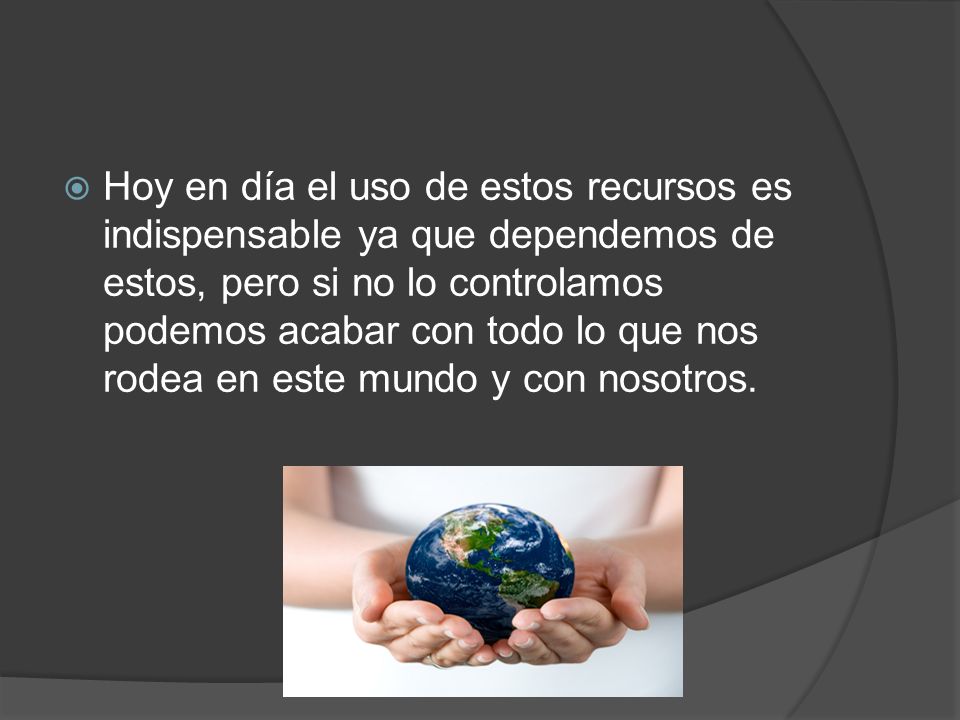 Hoy en día el uso de estos recursos es indispensable ya que dependemos de estos, pero si no lo controlamos podemos acabar con todo lo que nos rodea en este mundo y con nosotros.